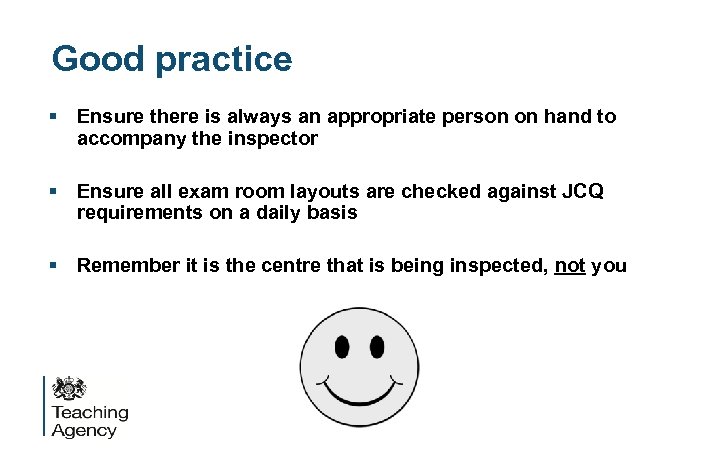 Good practice

▪ Ensure there is always an appropriate person on hand to accompany the inspector

▪ Ensure all exam room layouts are checked against JCQ requirements on a daily basis

▪ Remember it is the centre that is being inspected, not you

Teaching Agency